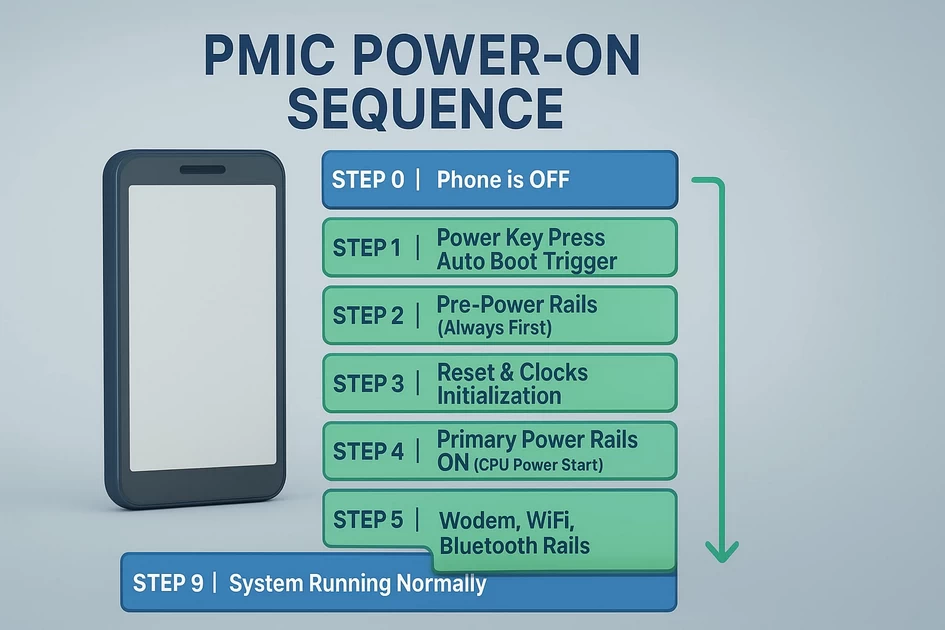 PMIC POWER-ON SEQUENCE

STEP 0 | Phone is OFF

STEP 1 | Power Key Press Auto Boot Trigger

STEP 2 | Pre-Power Rails (Always First)

STEP 3 | Reset & Clocks Initialization

STEP 4 | Primary Power Rails ON (CPU Power Start)

STEP 5 | Wodem, WiFi, Bluetooth Rails

STEP 9 | System Running Normally